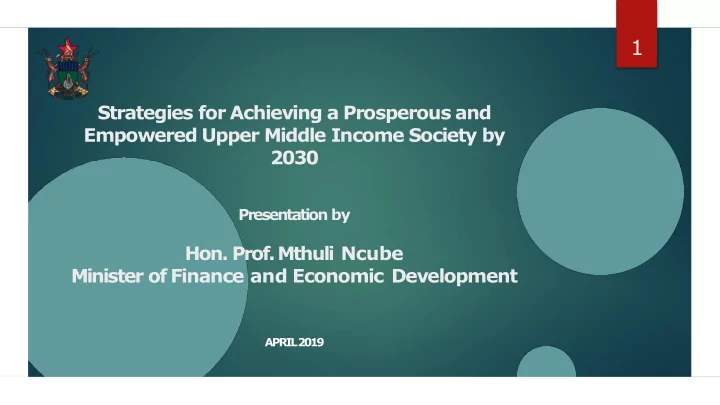 1

Strategies for Achieving a Prosperous and Empowered Upper Middle Income Society by 2030

Presentation by

Hon. Prof. Mthuli Ncube
Minister of Finance and Economic Development

APRIL 2019